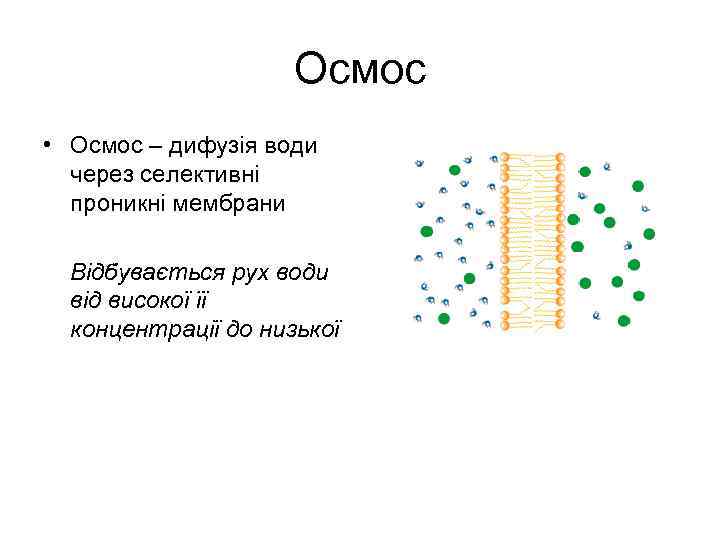 Осмос

• Осмос – дифузія води через селективні проникні мембрани

Відбувається рух води від високої її концентрації до низької